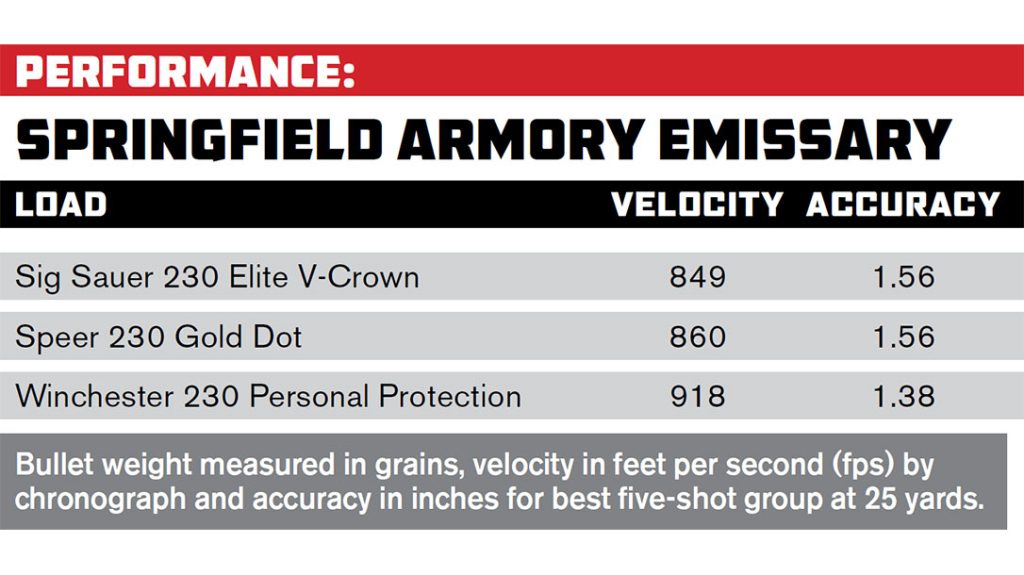 PERFORMANCE:

SPRINGFIELD ARMORY EMISSARY

| LOAD | VELOCITY | ACCURACY |
|---|---|---|
| Sig Sauer 230 Elite V-Crown | 849 | 1.56 |
| Speer 230 Gold Dot | 860 | 1.56 |
| Winchester 230 Personal Protection | 918 | 1.38 |

Bullet weight measured in grains, velocity in feet per second (fps) by chronograph and accuracy in inches for best five-shot group at 25 yards.